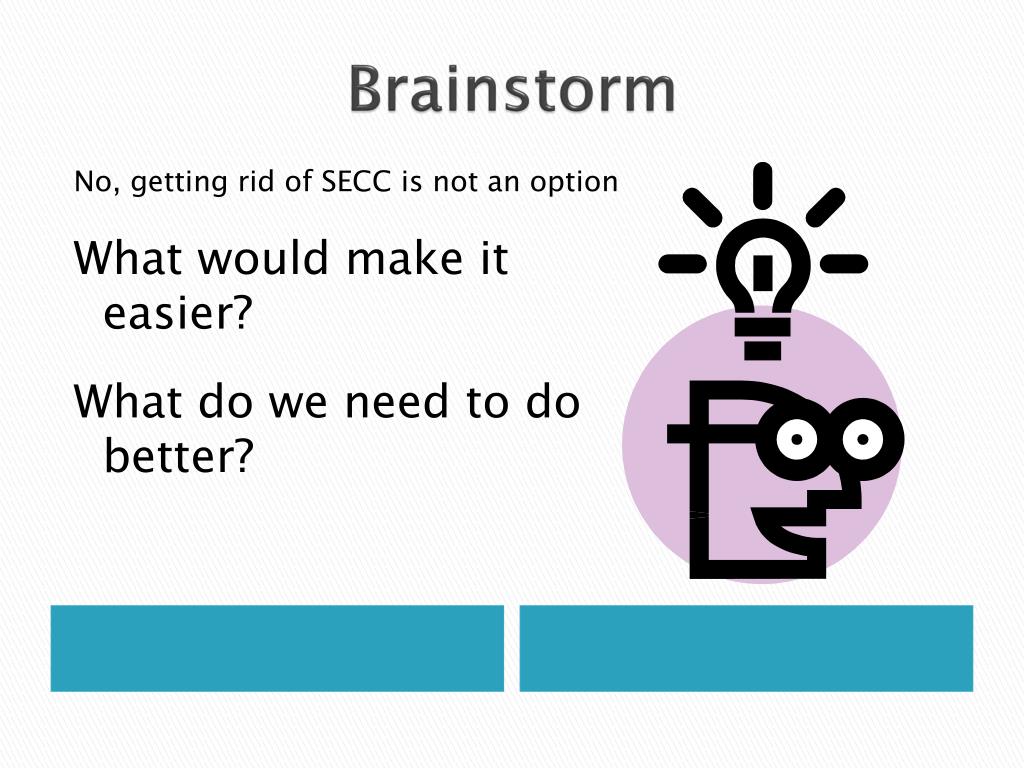 Brainstorm

No, getting rid of SECC is not an option

What would make it easier?

What do we need to do better?